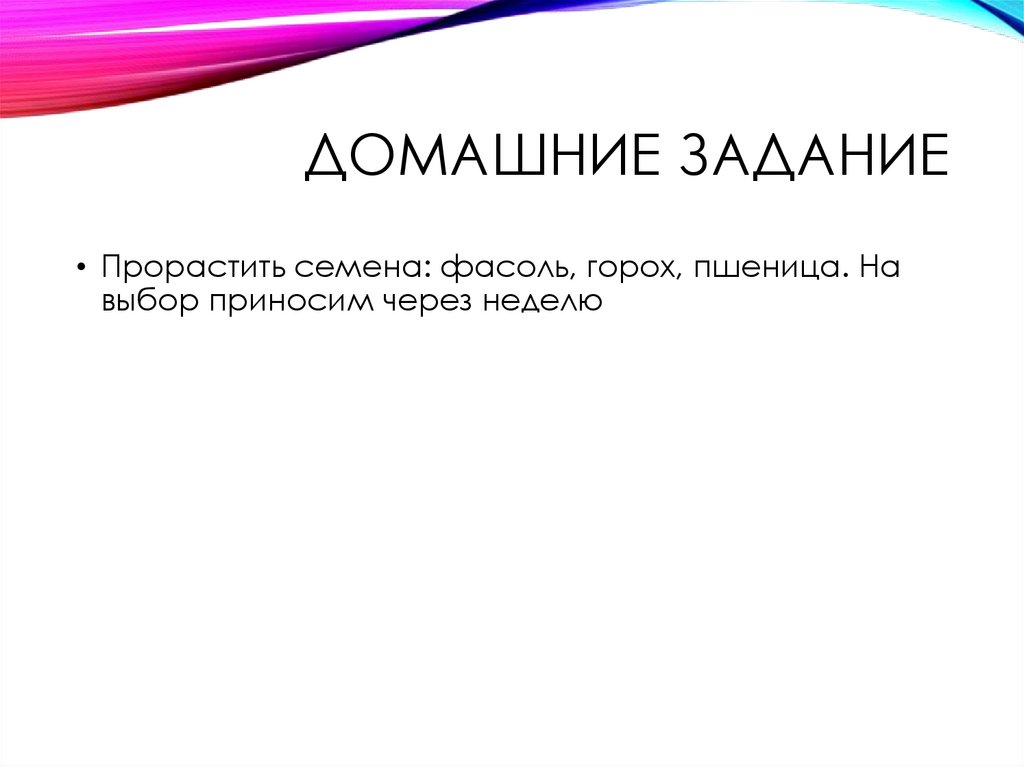 ДОМАШНИЕ ЗАДАНИЕ

• Прорастить семена: фасоль, горох, пшеница. На выбор приносим через неделю